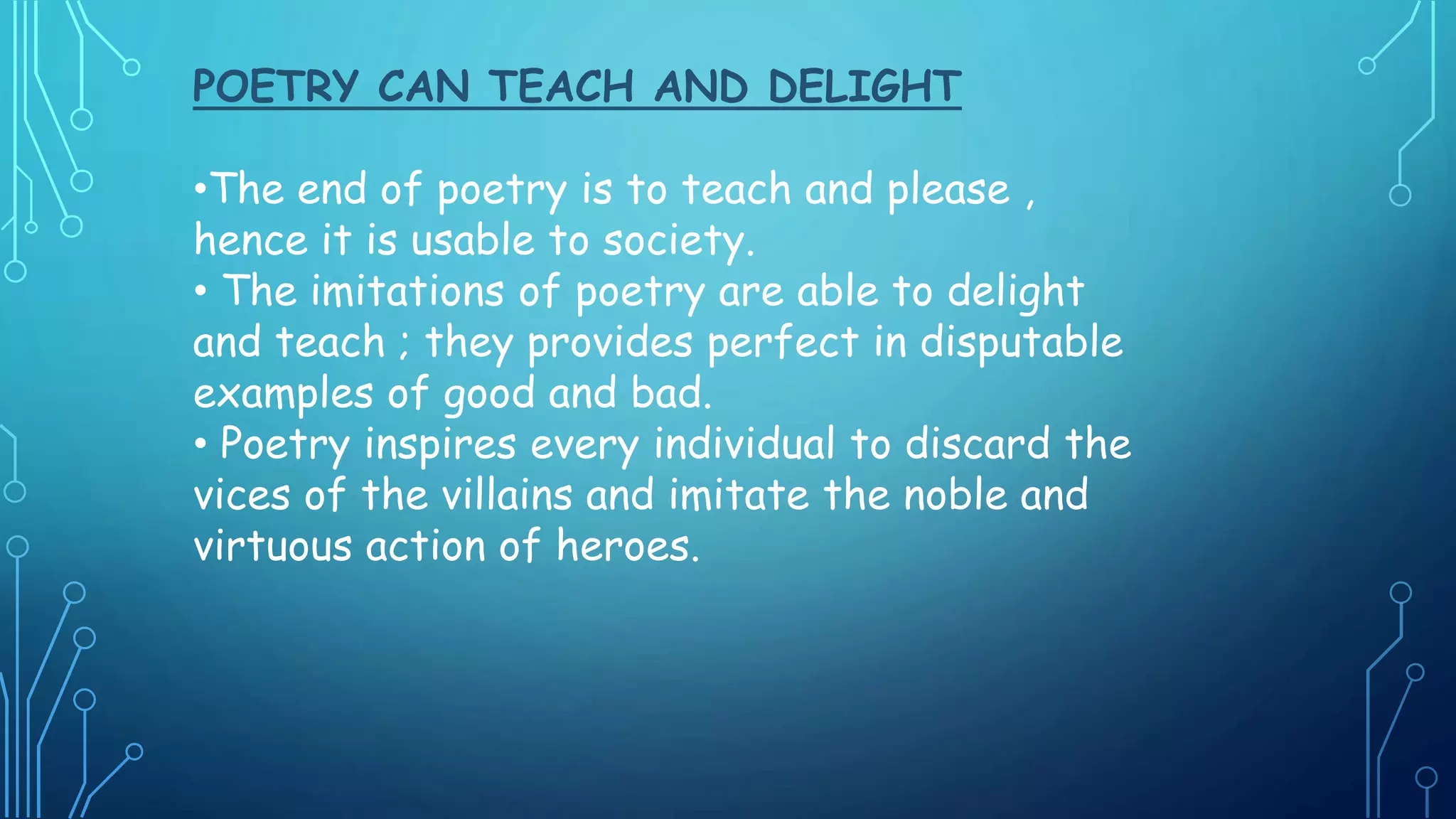 POETRY CAN TEACH AND DELIGHT

•The end of poetry is to teach and please , hence it is usable to society.
• The imitations of poetry are able to delight and teach ; they provides perfect in disputable examples of good and bad.
• Poetry inspires every individual to discard the vices of the villains and imitate the noble and virtuous action of heroes.